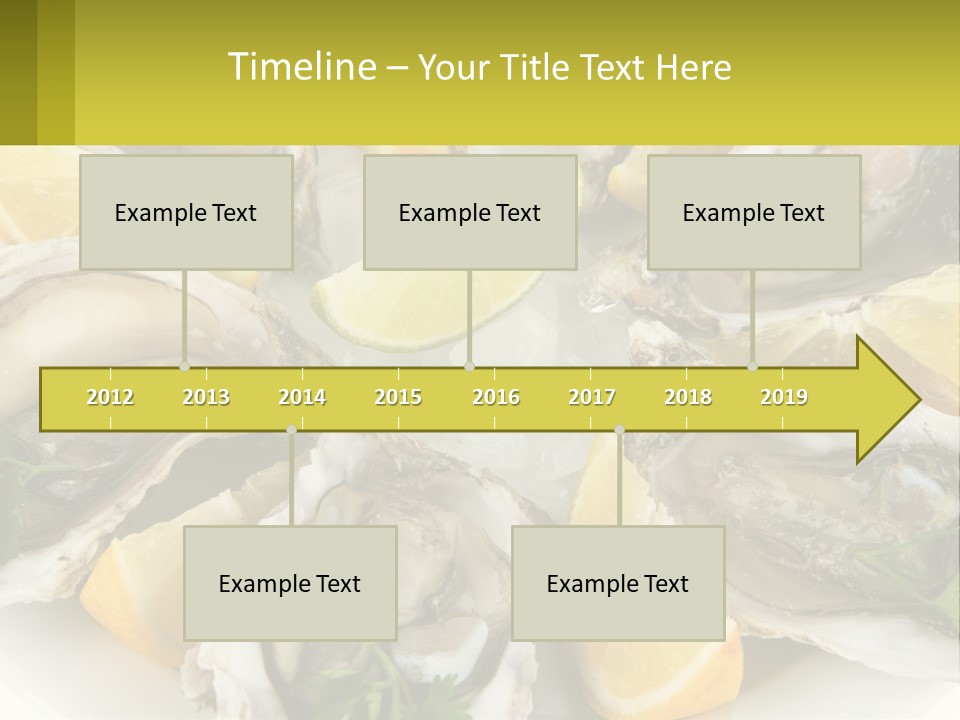 Timeline – Your Title Text Here

Example Text

Example Text

Example Text

2012 2013 2014 2015 2016 2017 2018 2019

Example Text

Example Text